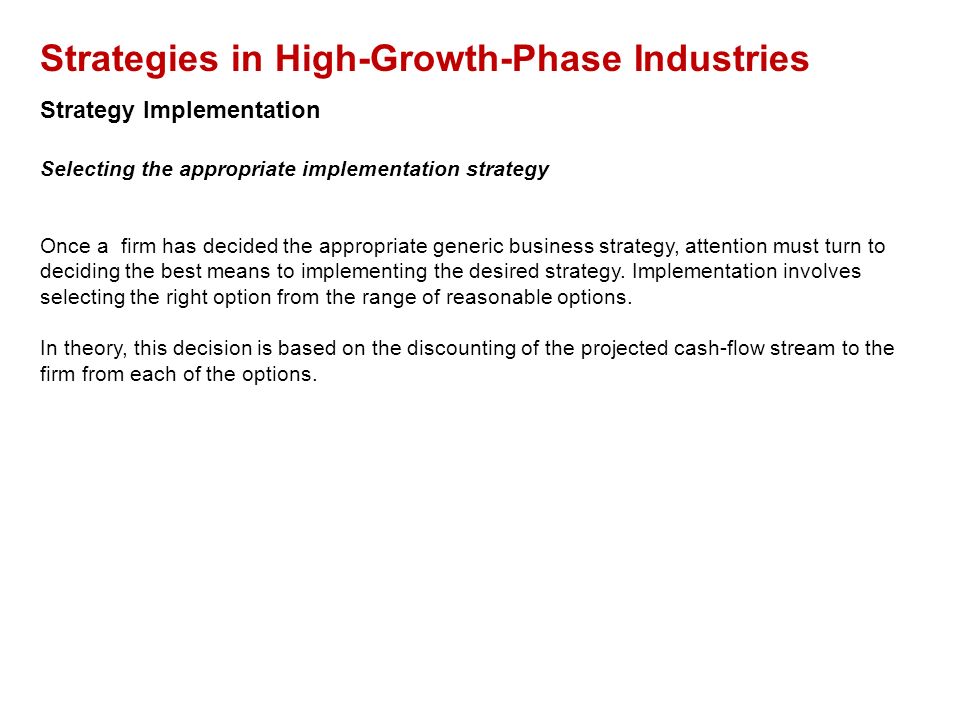 Strategies in High-Growth-Phase Industries

Strategy Implementation

Selecting the appropriate implementation strategy

Once a firm has decided the appropriate generic business strategy, attention must turn to deciding the best means to implementing the desired strategy. Implementation involves selecting the right option from the range of reasonable options.

In theory, this decision is based on the discounting of the projected cash-flow stream to the firm from each of the options.